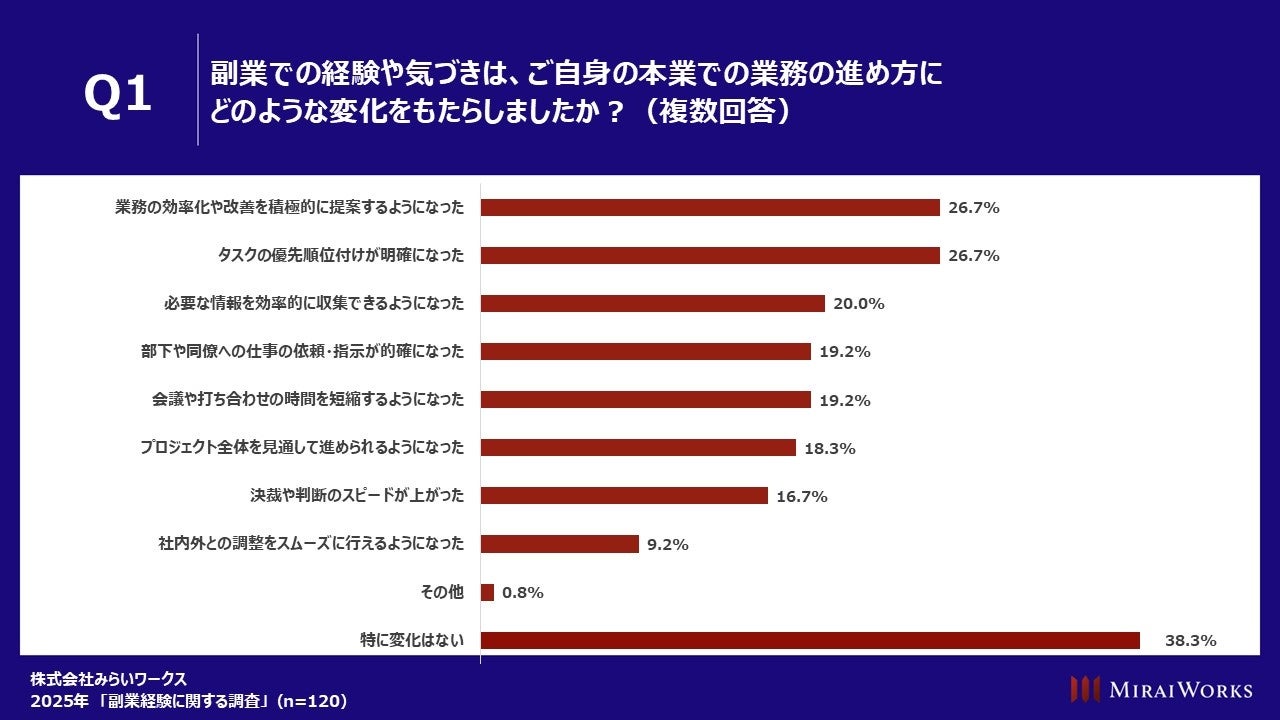 Q1

副業での経験や気づきは、ご自身の本業での業務の進め方にどのような変化をもたらしましたか？（複数回答）

業務の効率化や改善を積極的に提案するようになった 26.7%
タスクの優先順位付けが明確になった 26.7%
必要な情報を効率的に収集できるようになった 20.0%
部下や同僚への仕事の依頼・指示が的確になった 19.2%
会議や打ち合わせの時間を短縮するようになった 19.2%
プロジェクト全体を見通して進められるようになった 18.3%
決裁や判断のスピードが上がった 16.7%
社内外との調整をスムーズに行えるようになった 9.2%
その他 0.8%
特に変化はない 38.3%

株式会社みらいワークス
2025年「副業経験に関する調査」(n=120)

MIRAIWORKS